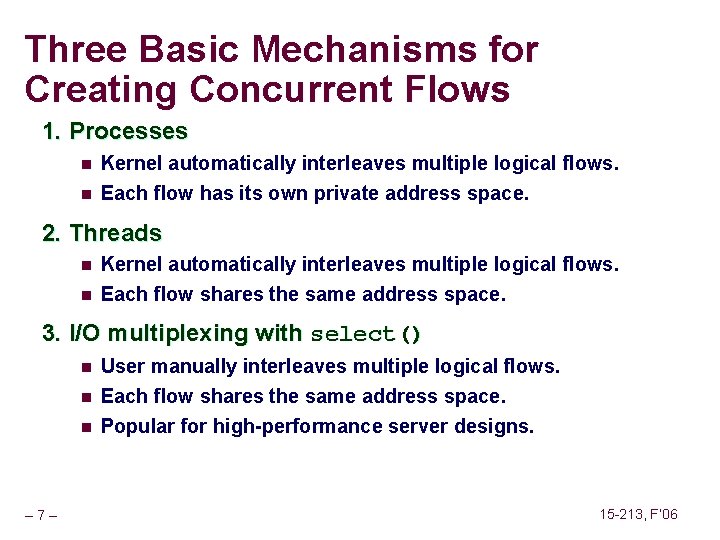 Three Basic Mechanisms for Creating Concurrent Flows

1. Processes

- Kernel automatically interleaves multiple logical flows.
- Each flow has its own private address space.

2. Threads

- Kernel automatically interleaves multiple logical flows.
- Each flow shares the same address space.

3. I/O multiplexing with select()

- User manually interleaves multiple logical flows.
- Each flow shares the same address space.
- Popular for high-performance server designs.

– 7 –

15-213, F'06